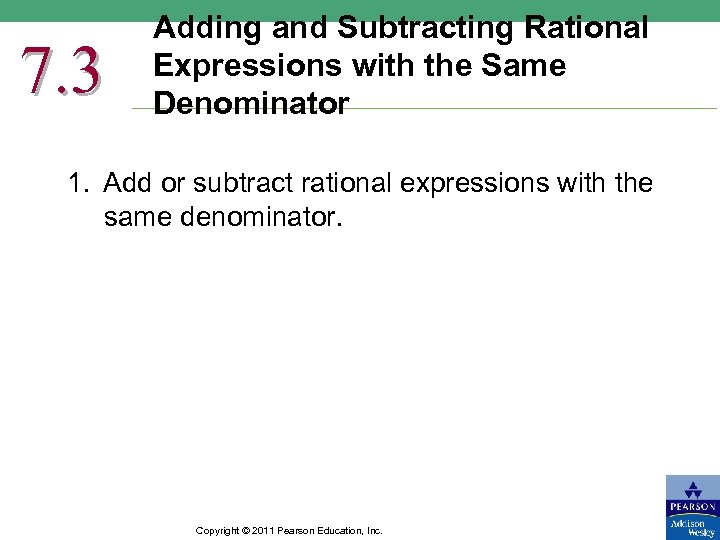 7.3

Adding and Subtracting Rational Expressions with the Same Denominator

1. Add or subtract rational expressions with the same denominator.

Copyright © 2011 Pearson Education, Inc.

PEARSON
Addison Wesley